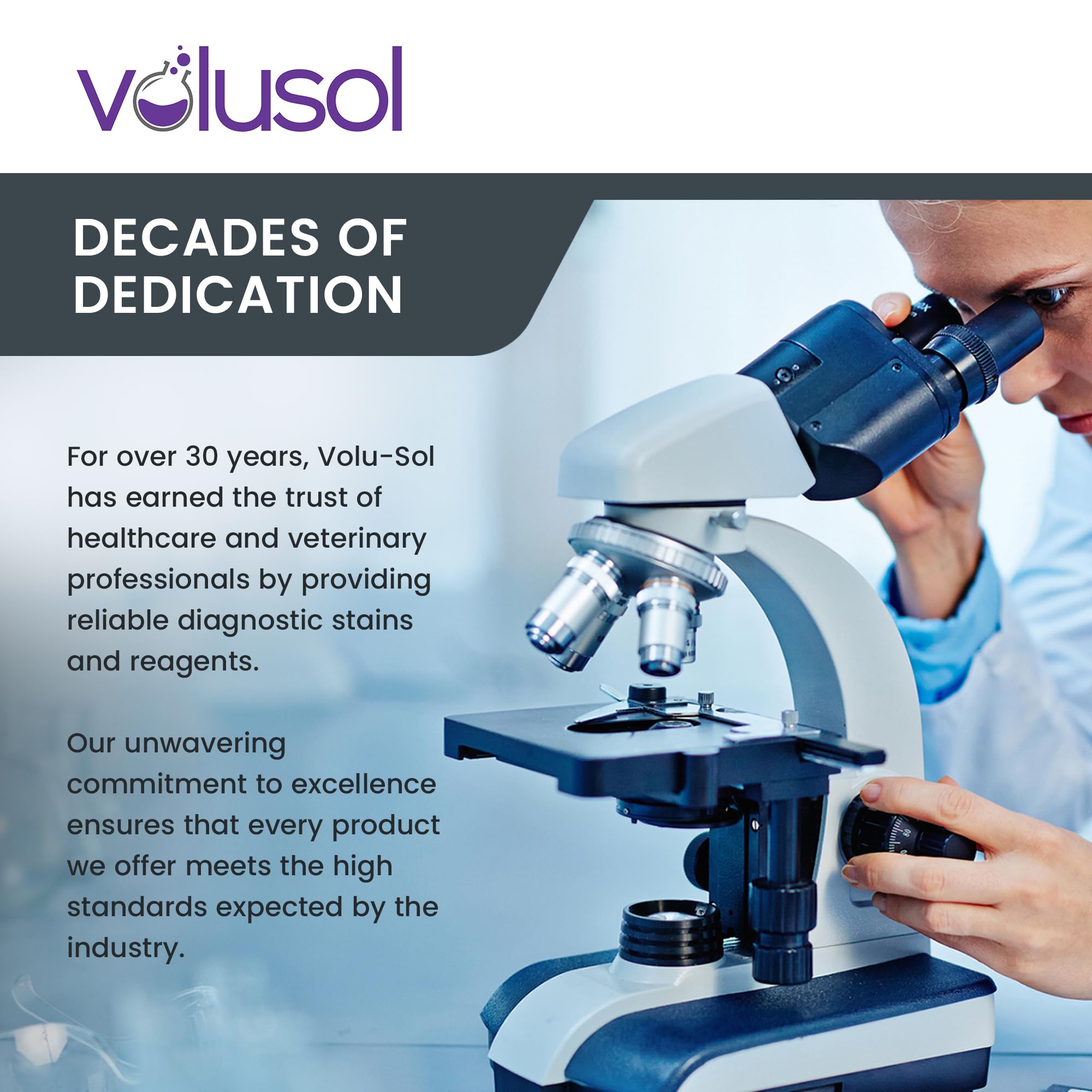 volusol

DECADES OF DEDICATION

For over 30 years, Volu-Sol has earned the trust of healthcare and veterinary professionals by providing reliable diagnostic stains and reagents.

Our unwavering commitment to excellence ensures that every product we offer meets the high standards expected by the industry.